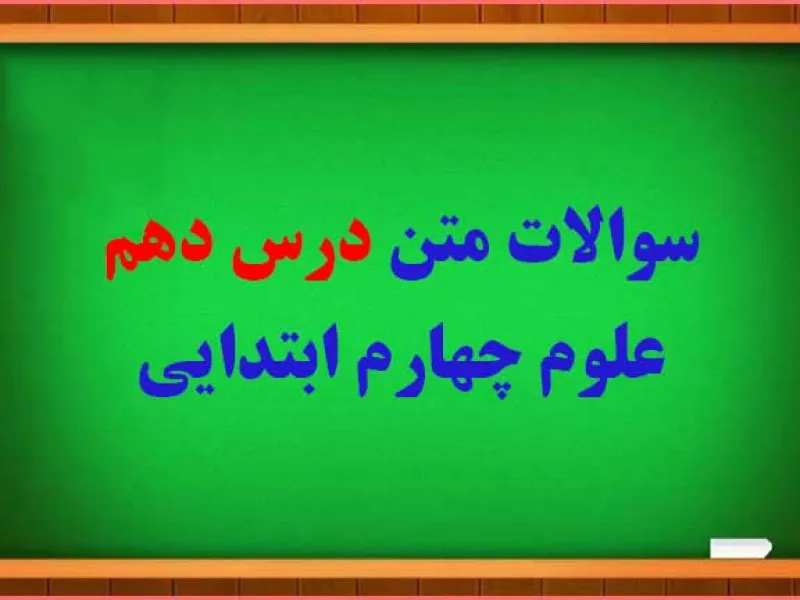 سوالات متن درس دهم
علوم چهارم ابتدایی